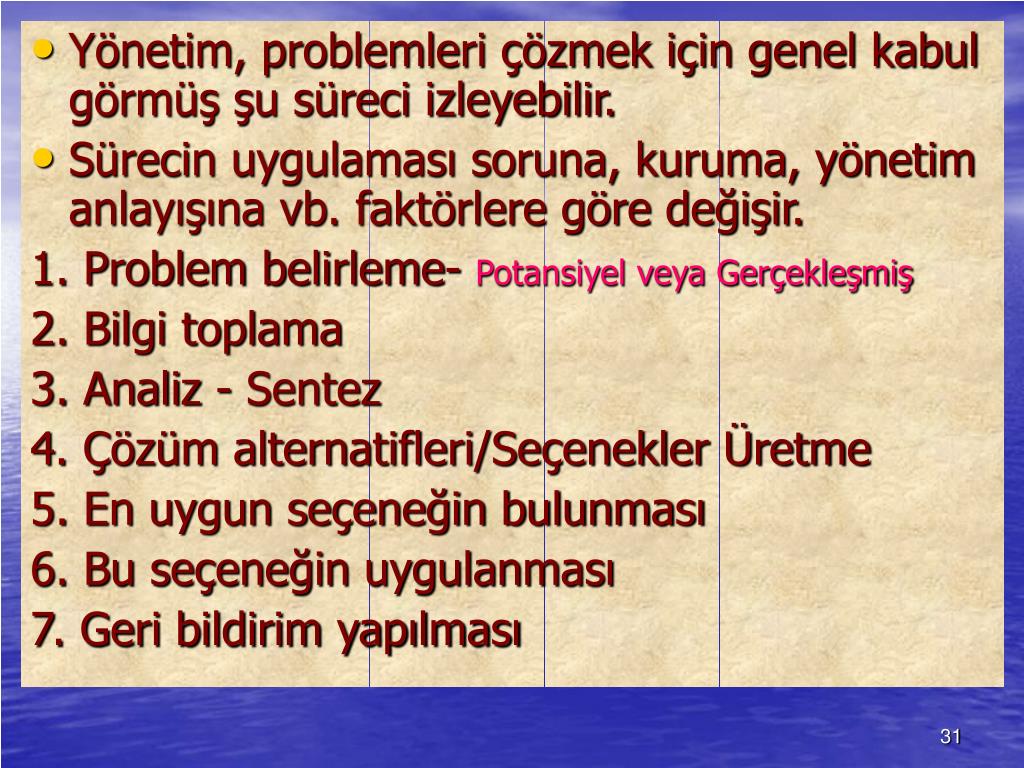 • Yönetim, problemleri çözmek için genel kabul görmüş şu süreci izleyebilir.
• Sürecin uygulaması soruna, kuruma, yönetim anlayışına vb. faktörlere göre değişir.

1. Problem belirleme- Potansiyel veya Gerçekleşmiş
2. Bilgi toplama
3. Analiz - Sentez
4. Çözüm alternatifleri/Seçenekler Üretme
5. En uygun seçeneğin bulunması
6. Bu seçeneğin uygulanması
7. Geri bildirim yapılması

31